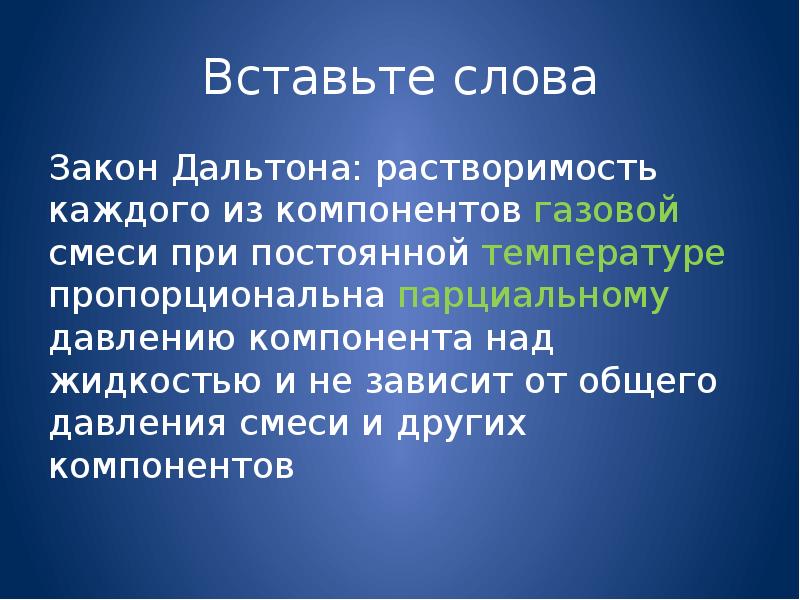 Вставьте слова

Закон Дальтона: растворимость каждого из компонентов газовой смеси при постоянной температуре пропорциональна парциальному давлению компонента над жидкостью и не зависит от общего давления смеси и других компонентов